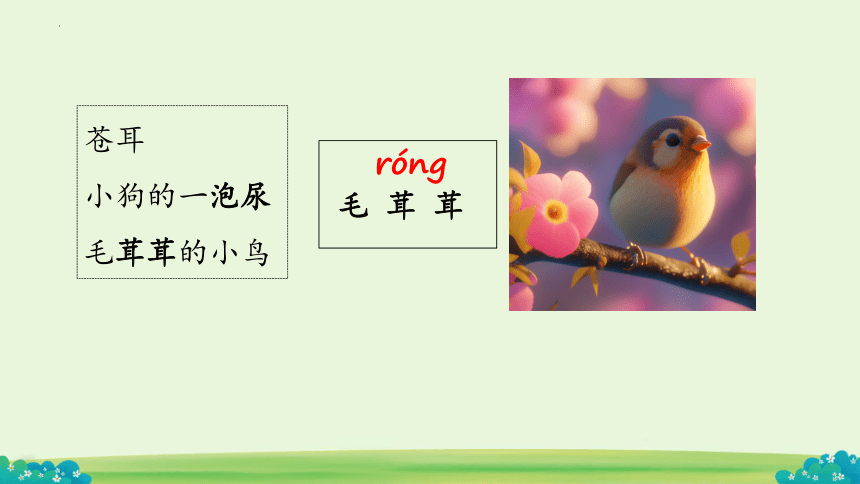 苍耳
小狗的一泡尿
毛茸茸的小鸟

róng
毛 茸 茸